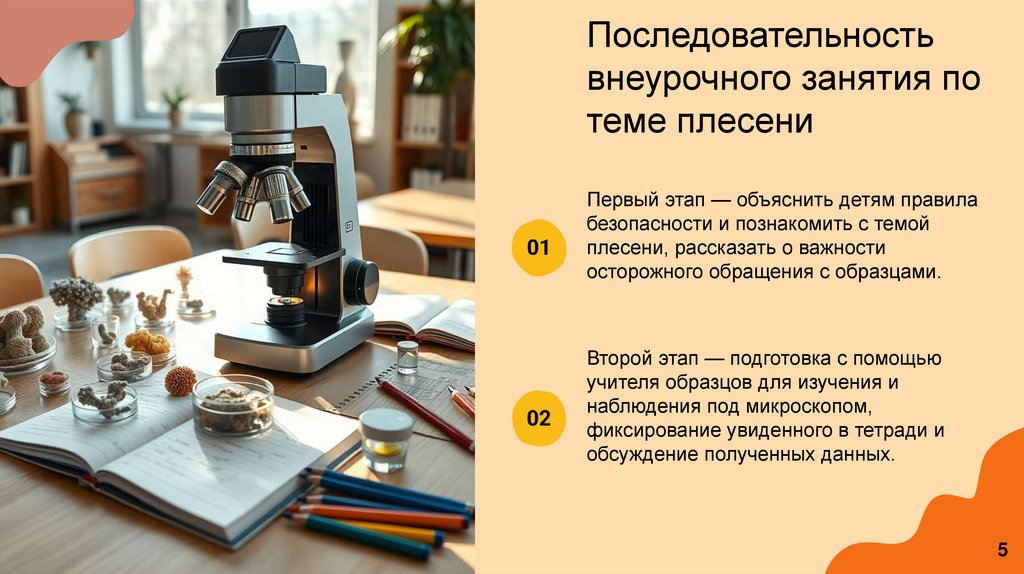 Последовательность внеурочного занятия по теме плесени

01

Первый этап — объяснить детям правила безопасности и познакомить с темой плесени, рассказать о важности осторожного обращения с образцами.

02

Второй этап — подготовка с помощью учителя образцов для изучения и наблюдения под микроскопом, фиксирование увиденного в тетради и обсуждение полученных данных.

5